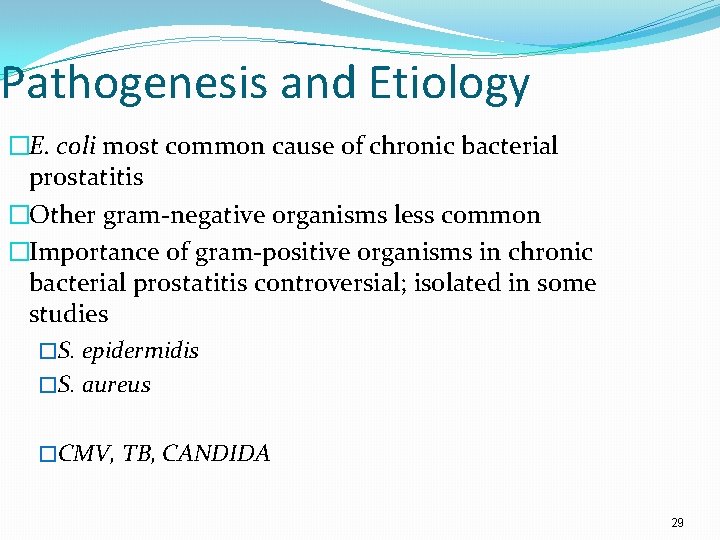 Pathogenesis and Etiology

□E. coli most common cause of chronic bacterial prostatitis

□Other gram-negative organisms less common

□Importance of gram-positive organisms in chronic bacterial prostatitis controversial; isolated in some studies

□S. epidermidis

□S. aureus

□CMV, TB, CANDIDA

29